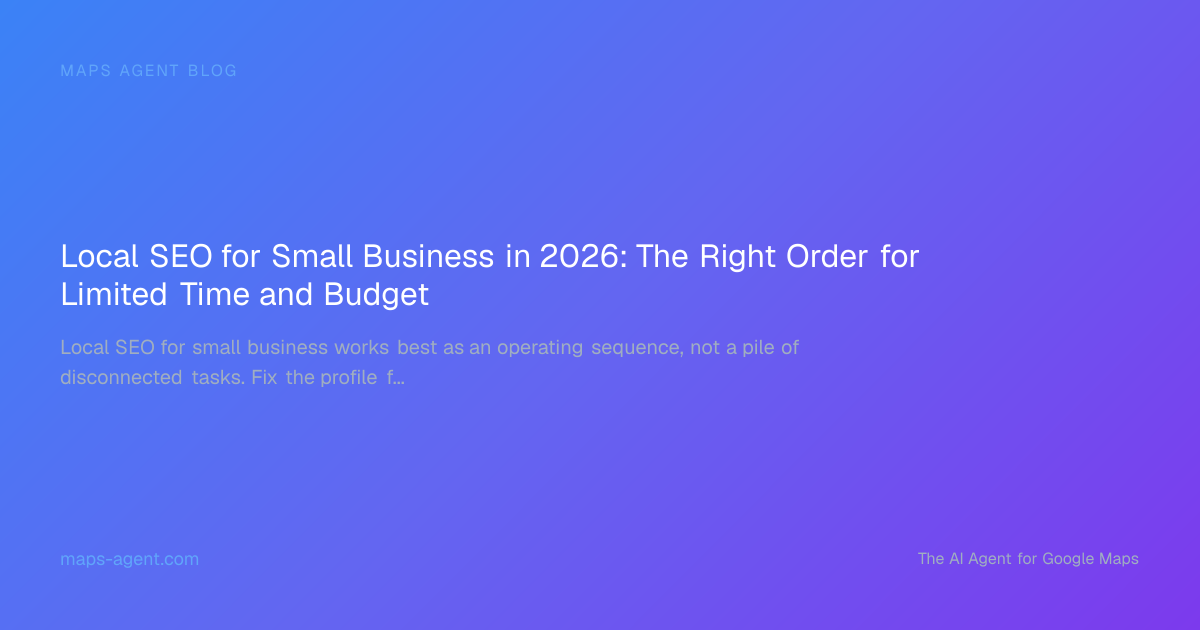 MAPS AGENT BLOG

Local SEO for Small Business in 2026: The Right Order for Limited Time and Budget

Local SEO for small business works best as an operating sequence, not a pile of disconnected tasks. Fix the profile f...

maps-agent.com

The AI Agent for Google Maps